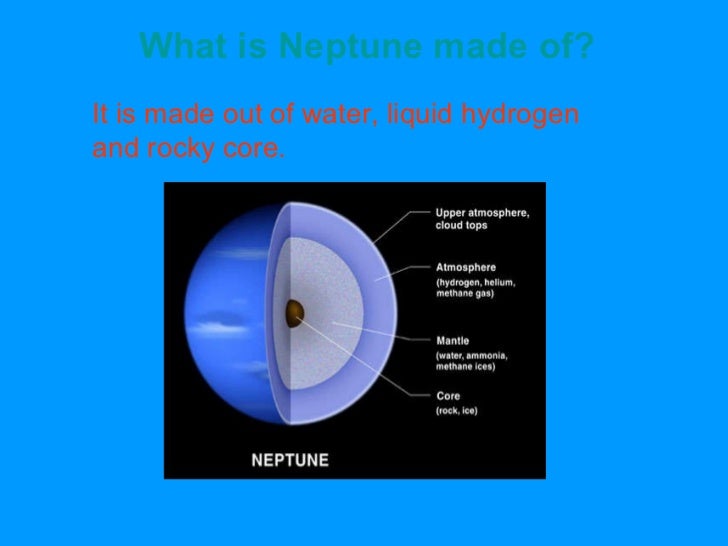 What is Neptune made of?

It is made out of water, liquid hydrogen and rocky core.

Upper atmosphere, cloud tops

Atmosphere (hydrogen, helium, methane gas)

Mantle (water, ammonia, methane ices)

Core (rock, ice)

NEPTUNE